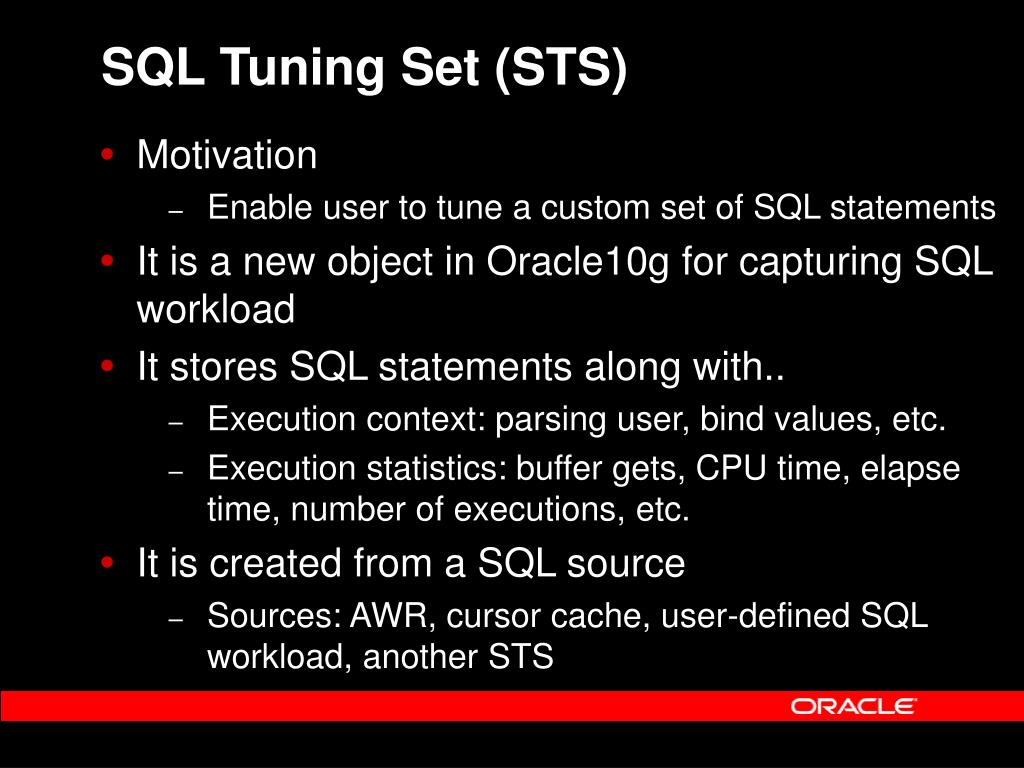 SQL Tuning Set (STS)

• Motivation
– Enable user to tune a custom set of SQL statements
• It is a new object in Oracle10g for capturing SQL workload
• It stores SQL statements along with..
– Execution context: parsing user, bind values, etc.
– Execution statistics: buffer gets, CPU time, elapse time, number of executions, etc.
• It is created from a SQL source
– Sources: AWR, cursor cache, user-defined SQL workload, another STS

ORACLE